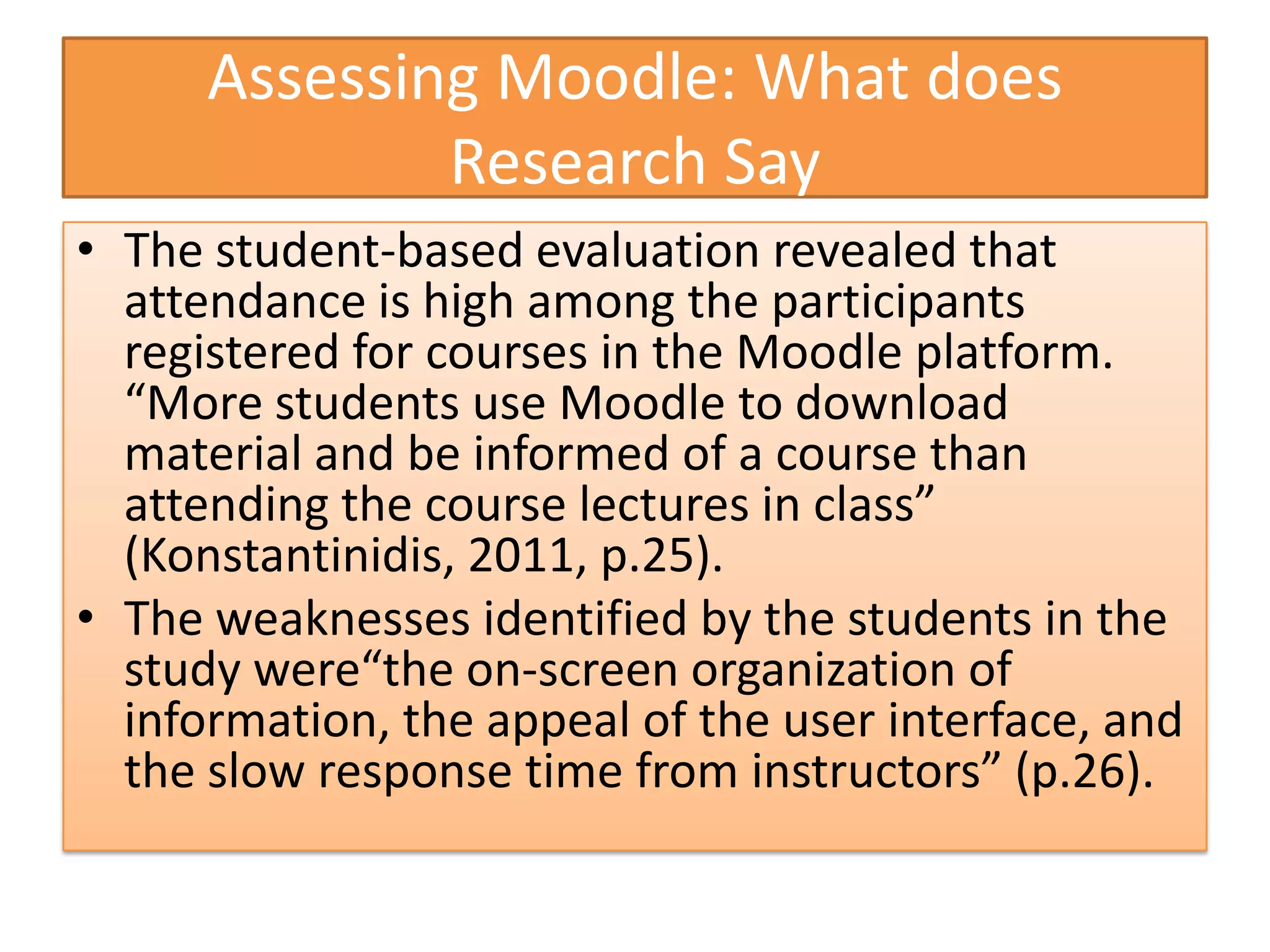 Assessing Moodle: What does Research Say

• The student-based evaluation revealed that attendance is high among the participants registered for courses in the Moodle platform. “More students use Moodle to download material and be informed of a course than attending the course lectures in class” (Konstantinidis, 2011, p.25).
• The weaknesses identified by the students in the study were“the on-screen organization of information, the appeal of the user interface, and the slow response time from instructors” (p.26).